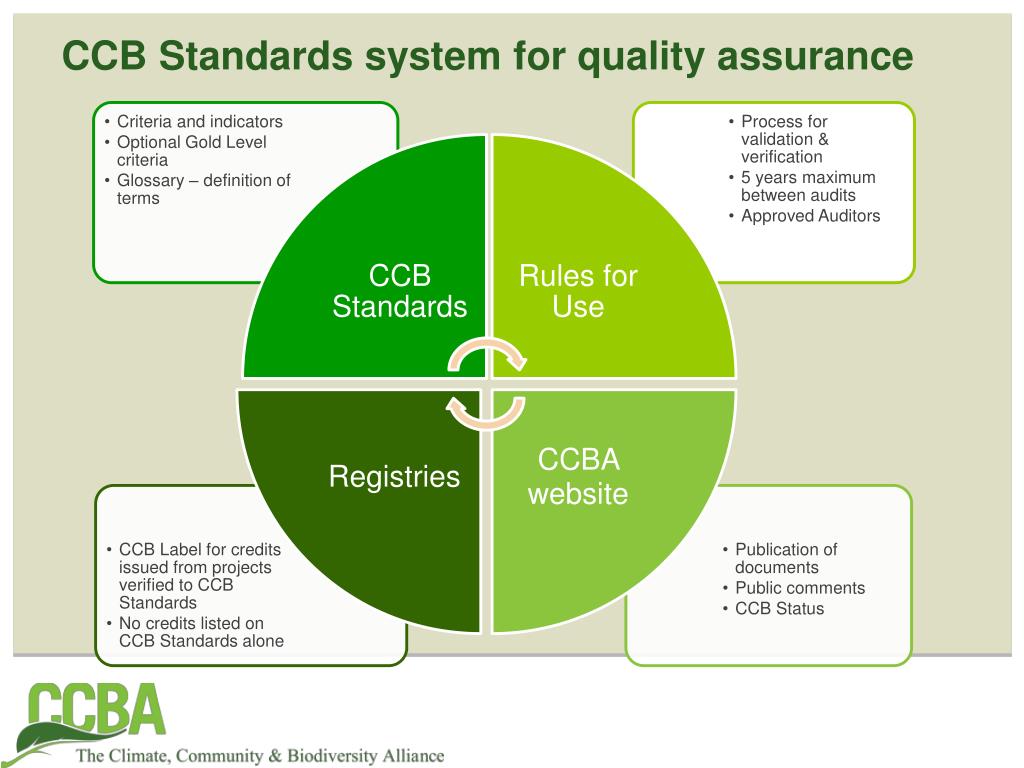 CCB Standards system for quality assurance

• Criteria and indicators
• Optional Gold Level criteria
• Glossary – definition of terms

• Process for validation & verification
• 5 years maximum between audits
• Approved Auditors

CCB Standards

Rules for Use

Registries

CCBA website

• CCB Label for credits issued from projects verified to CCB Standards
• No credits listed on CCB Standards alone

• Publication of documents
• Public comments
• CCB Status

CCBA
The Climate, Community & Biodiversity Alliance